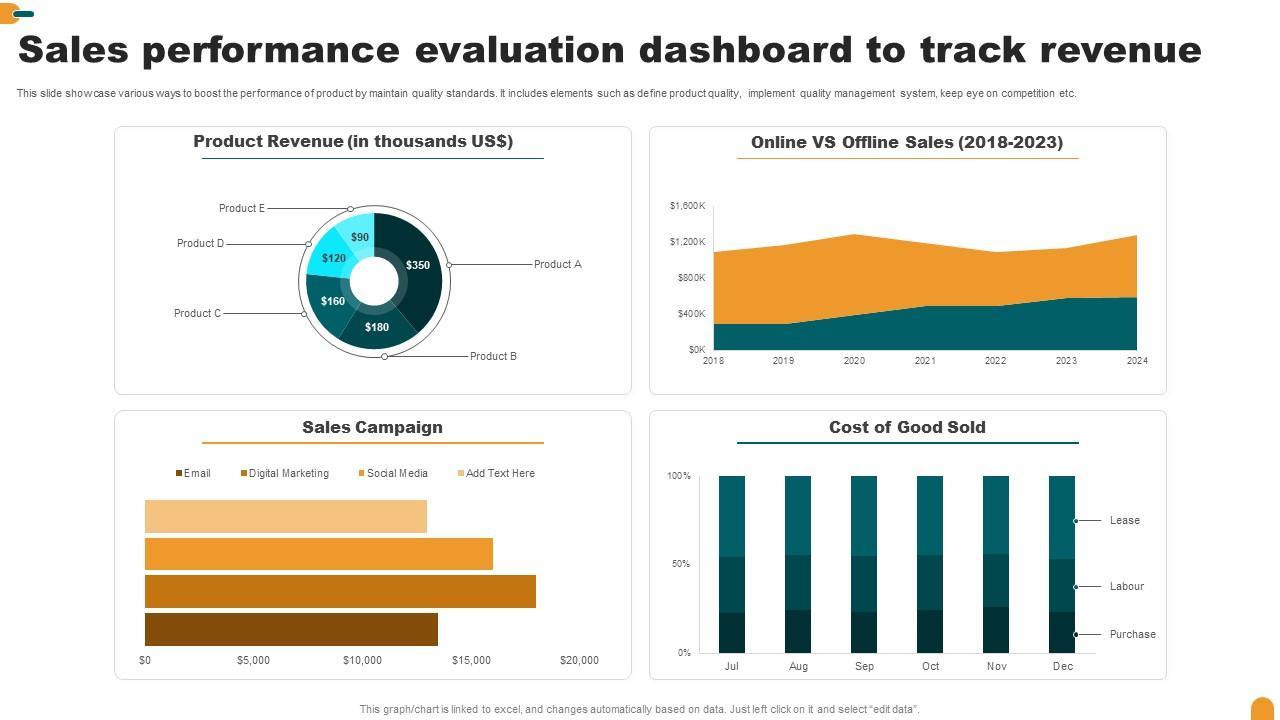 Sales performance evaluation dashboard to track revenue

This slide showcase various ways to boost the performance of product by maintain quality standards. It includes elements such as define product quality, implement quality management system, keep eye on competition etc.

Product Revenue (in thousands US$)

Product E
Product D
Product C
Product A
Product B
$90
$120
$160
$180
$350

Online VS Offline Sales (2018-2023)

$1,600K
$1,200K
$800K
$400K
$0K
2018 2019 2020 2021 2022 2023 2024

Sales Campaign

Email Digital Marketing Social Media Add Text Here

$0 $5,000 $10,000 $15,000 $20,000

Cost of Good Sold

100%
50%
0%
Jul Aug Sep Oct Nov Dec
Lease
Labour
Purchase

This graph/chart is linked to excel, and changes automatically based on data. Just left click on it and select "edit data".